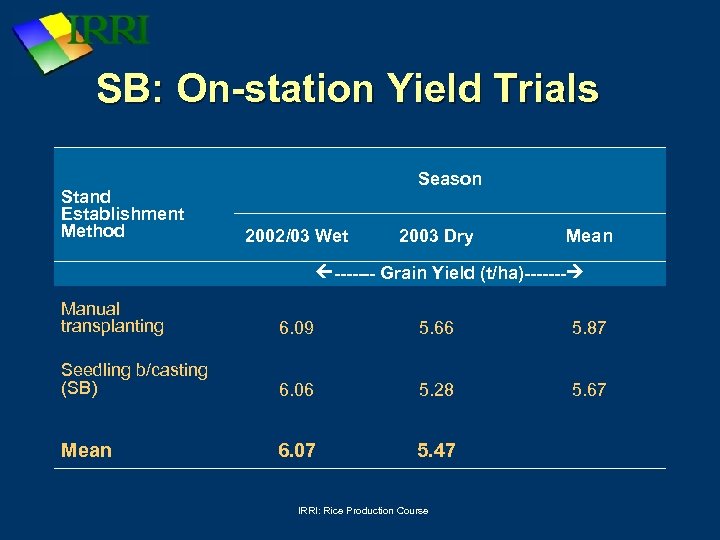 IRRI

SB: On-station Yield Trials

| Stand Establishment Method | Season | | |
|---|---|---|---|
| | 2002/03 Wet | 2003 Dry | Mean |
| | ←------- Grain Yield (t/ha)-------→ | | |
| Manual transplanting | 6.09 | 5.66 | 5.87 |
| Seedling b/casting (SB) | 6.06 | 5.28 | 5.67 |
| Mean | 6.07 | 5.47 | |

IRRI: Rice Production Course